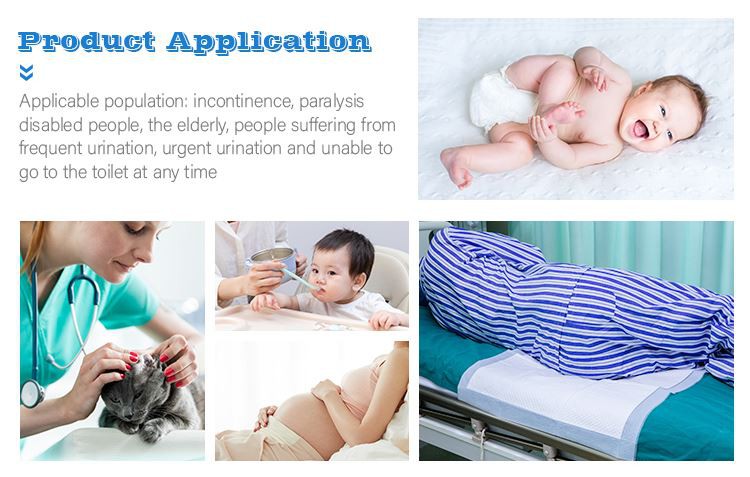 Product Application

Applicable population: incontinence, paralysis disabled people, the elderly, people suffering from frequent urination, urgent urination and unable to go to the toilet at any time